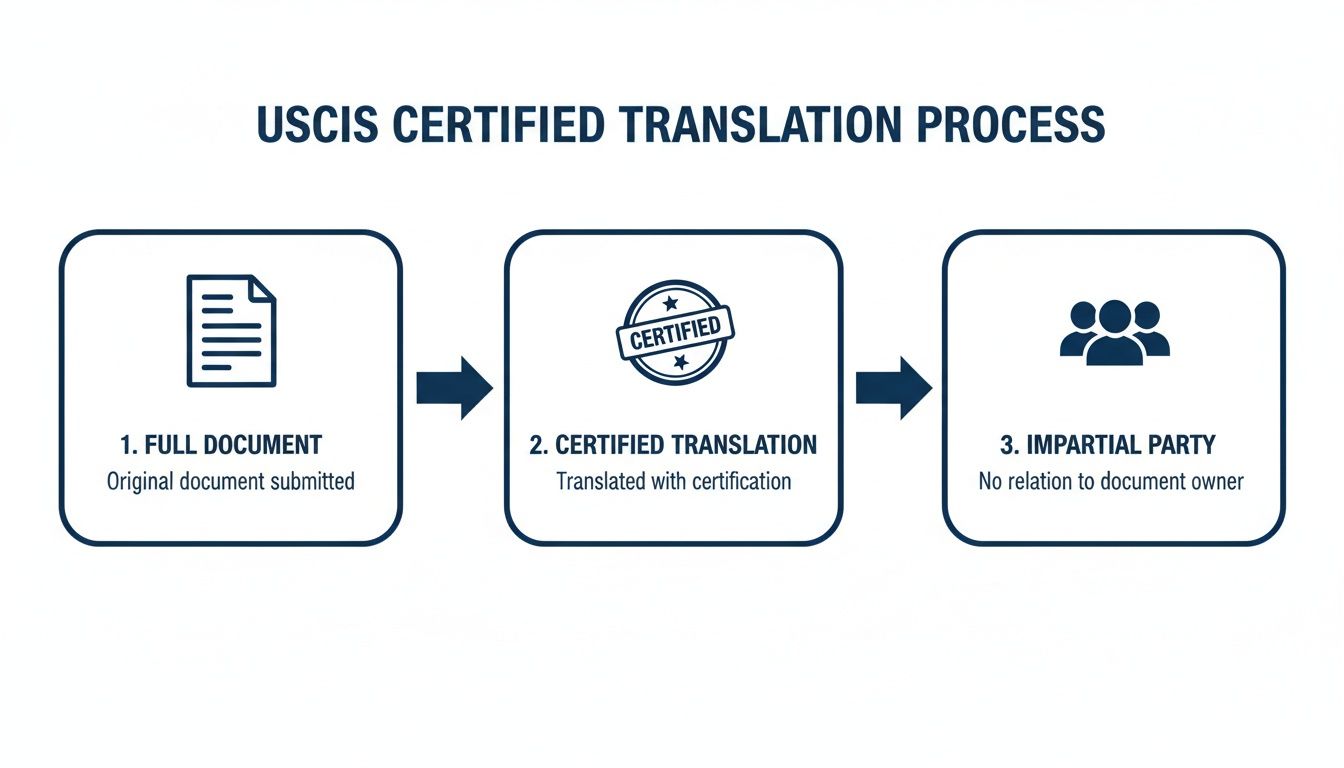 USCIS CERTIFIED TRANSLATION PROCESS

1. FULL DOCUMENT
Original document submitted

CERTIFIED

2. CERTIFIED TRANSLATION
Translated with certification

3. IMPARTIAL PARTY
No relation to document owner